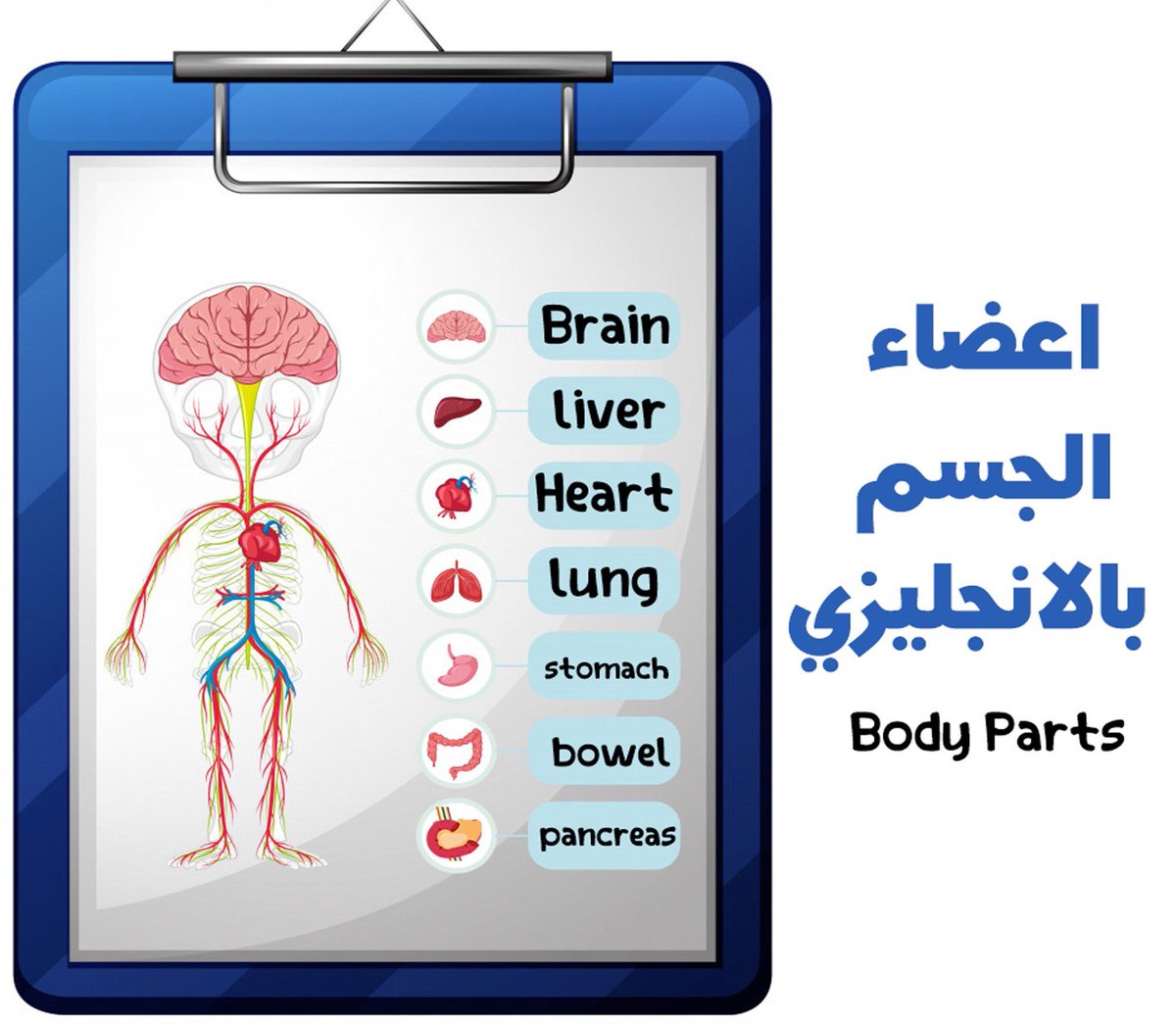 Brain
liver
Heart
lung
stomach
bowel
pancreas

اعضاء
الجسم
بالانجليزي
Body Parts